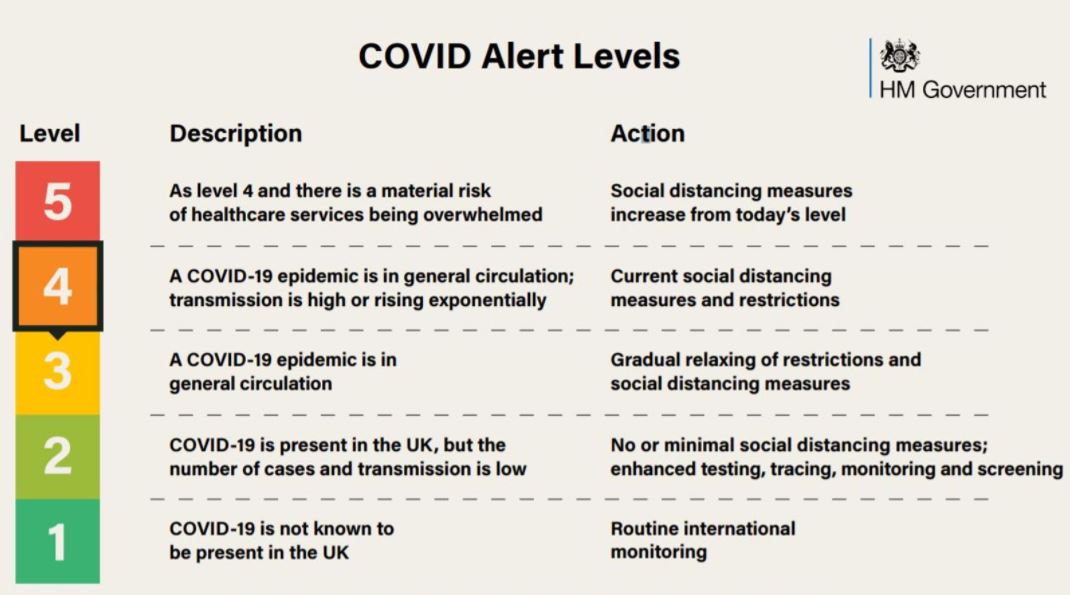 COVID Alert Levels

HM Government

| Level | Description | Action |
|---|---|---|
| 5 | As level 4 and there is a material risk of healthcare services being overwhelmed | Social distancing measures increase from today's level |
| 4 | A COVID-19 epidemic is in general circulation; transmission is high or rising exponentially | Current social distancing measures and restrictions |
| 3 | A COVID-19 epidemic is in general circulation | Gradual relaxing of restrictions and social distancing measures |
| 2 | COVID-19 is present in the UK, but the number of cases and transmission is low | No or minimal social distancing measures; enhanced testing, tracing, monitoring and screening |
| 1 | COVID-19 is not known to be present in the UK | Routine international monitoring |